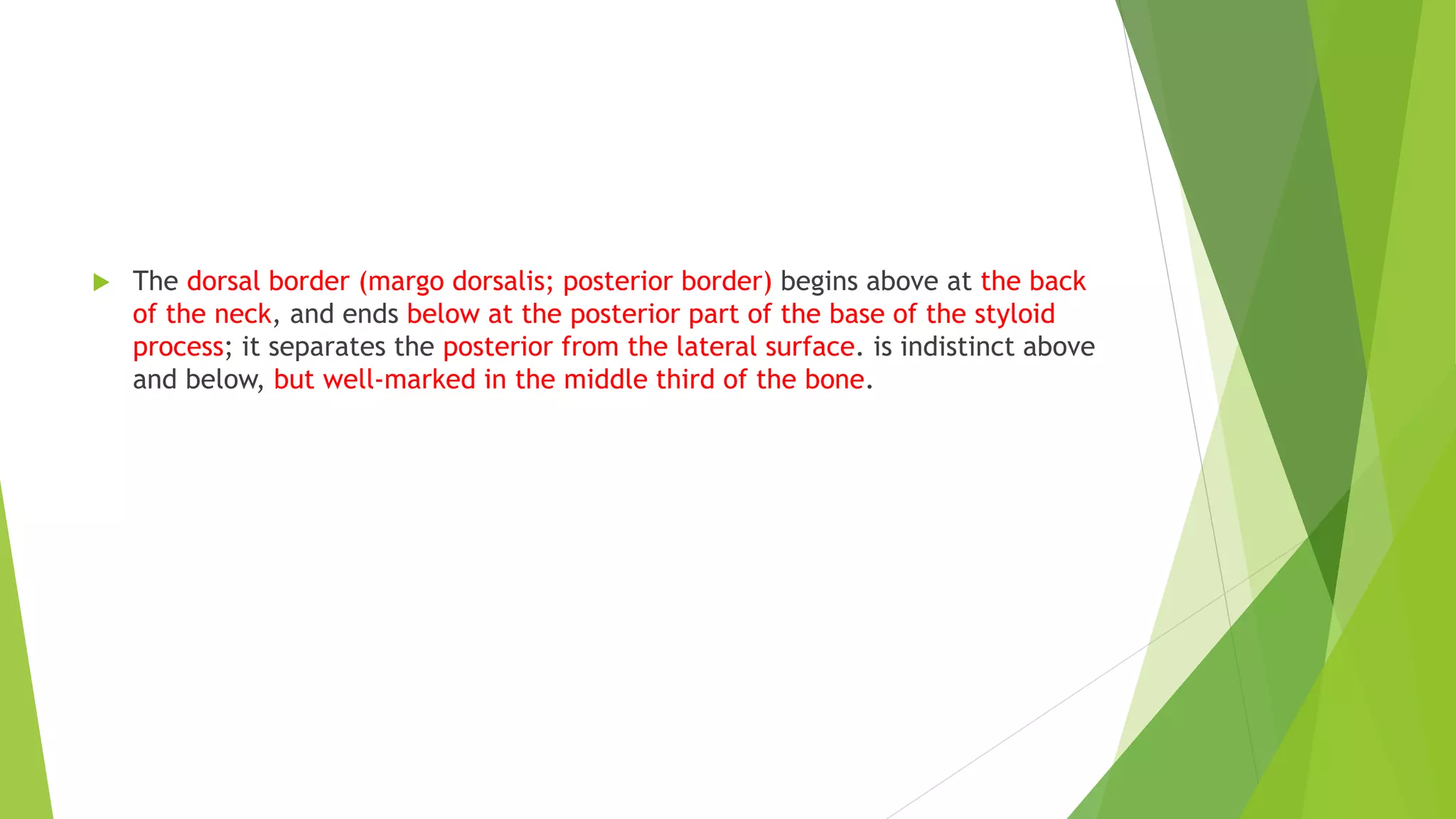 The dorsal border (margo dorsalis; posterior border) begins above at the back of the neck, and ends below at the posterior part of the base of the styloid process; it separates the posterior from the lateral surface. is indistinct above and below, but well-marked in the middle third of the bone.